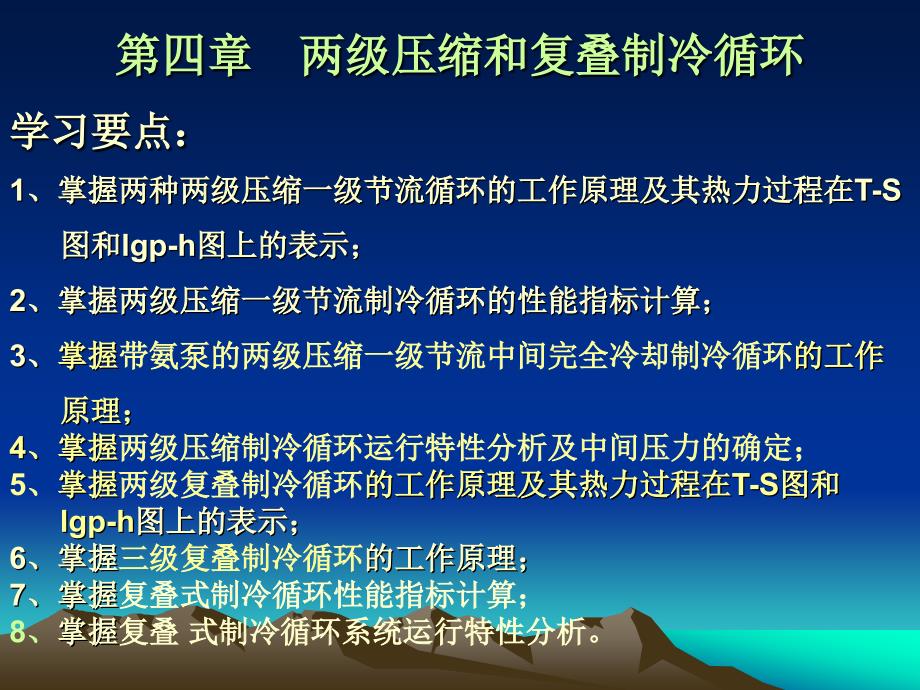 第四章　两级压缩和复叠制冷循环

学习要点：

1、掌握两种两级压缩一级节流循环的工作原理及其热力过程在T-S图和lgp-h图上的表示；

2、掌握两级压缩一级节流制冷循环的性能指标计算；

3、掌握带氨泵的两级压缩一级节流中间完全冷却制冷循环的工作原理；

4、掌握两级压缩制冷循环运行特性分析及中间压力的确定；

5、掌握两级复叠制冷循环的工作原理及其热力过程在T-S图和lgp-h图上的表示；

6、掌握三级复叠制冷循环的工作原理；

7、掌握复叠式制冷循环性能指标计算；

8、掌握复叠 式制冷循环系统运行特性分析。